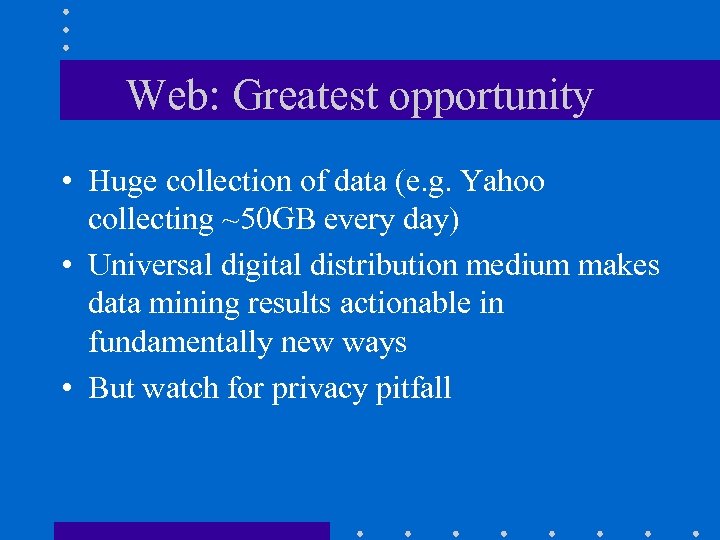 Web: Greatest opportunity

• Huge collection of data (e.g. Yahoo collecting ~50GB every day)

• Universal digital distribution medium makes data mining results actionable in fundamentally new ways

• But watch for privacy pitfall